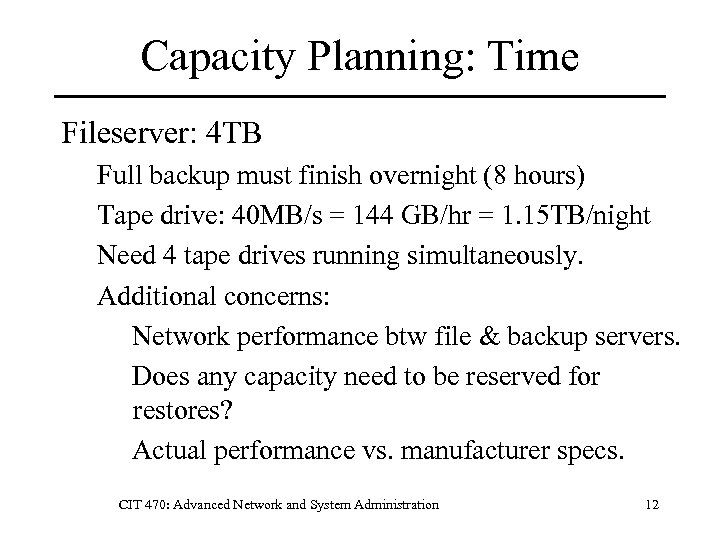 Capacity Planning: Time

Fileserver: 4TB

Full backup must finish overnight (8 hours)

Tape drive: 40MB/s = 144 GB/hr = 1.15TB/night

Need 4 tape drives running simultaneously.

Additional concerns:

Network performance btw file & backup servers.

Does any capacity need to be reserved for restores?

Actual performance vs. manufacturer specs.

CIT 470: Advanced Network and System Administration

12